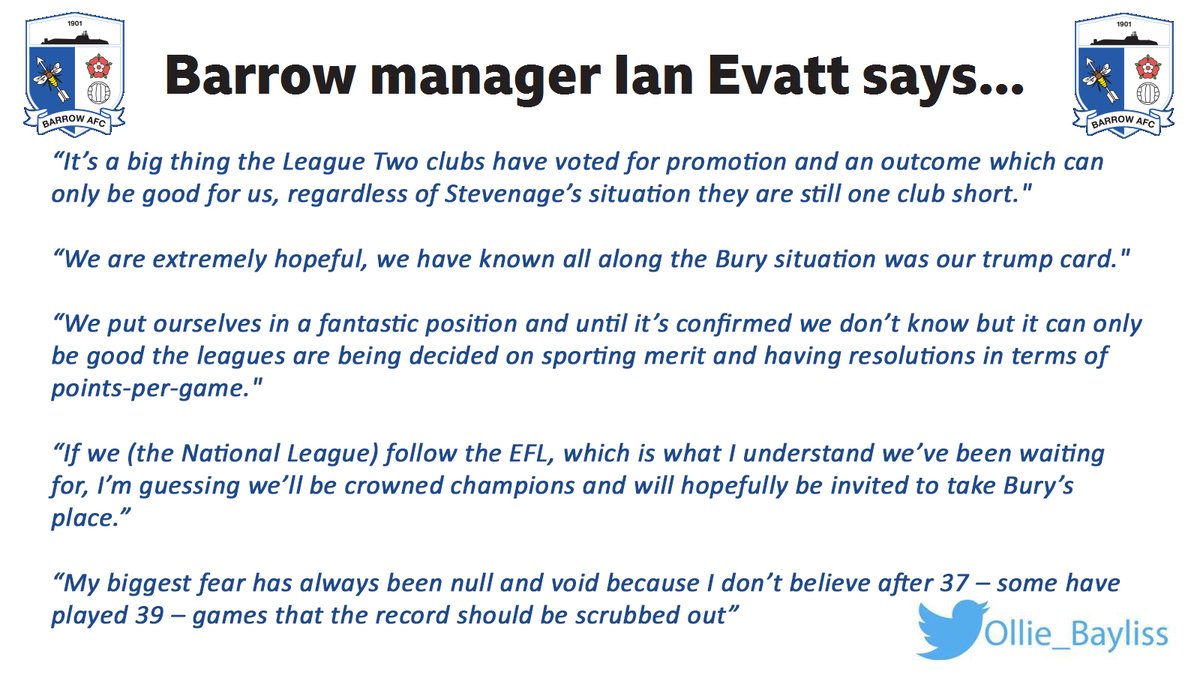 1901

BARROW AFC

Barrow manager Ian Evatt says...

1901

BARROW AFC

“It’s a big thing the League Two clubs have voted for promotion and an outcome which can only be good for us, regardless of Stevenage’s situation they are still one club short."

“We are extremely hopeful, we have known all along the Bury situation was our trump card."

“We put ourselves in a fantastic position and until it’s confirmed we don’t know but it can only be good the leagues are being decided on sporting merit and having resolutions in terms of points-per-game."

“If we (the National League) follow the EFL, which is what I understand we’ve been waiting for, I’m guessing we’ll be crowned champions and will hopefully be invited to take Bury’s place.”

“My biggest fear has always been null and void because I don’t believe after 37 – some have played 39 – games that the record should be scrubbed out”

Ollie_Bayliss